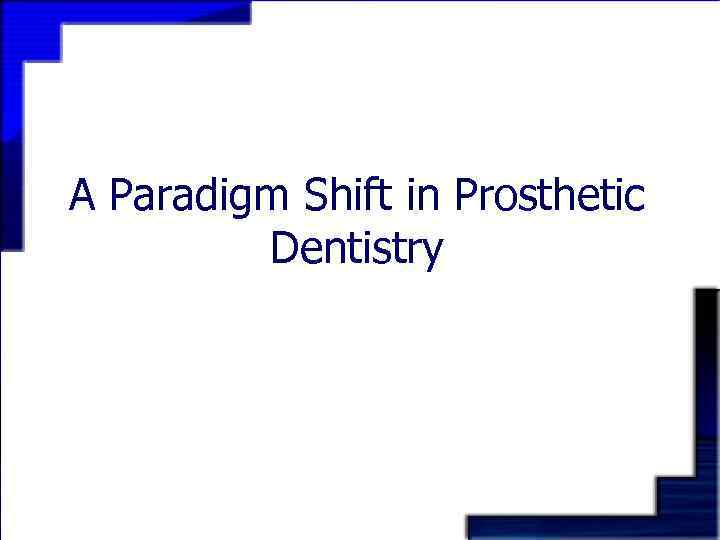 A Paradigm Shift in Prosthetic Dentistry